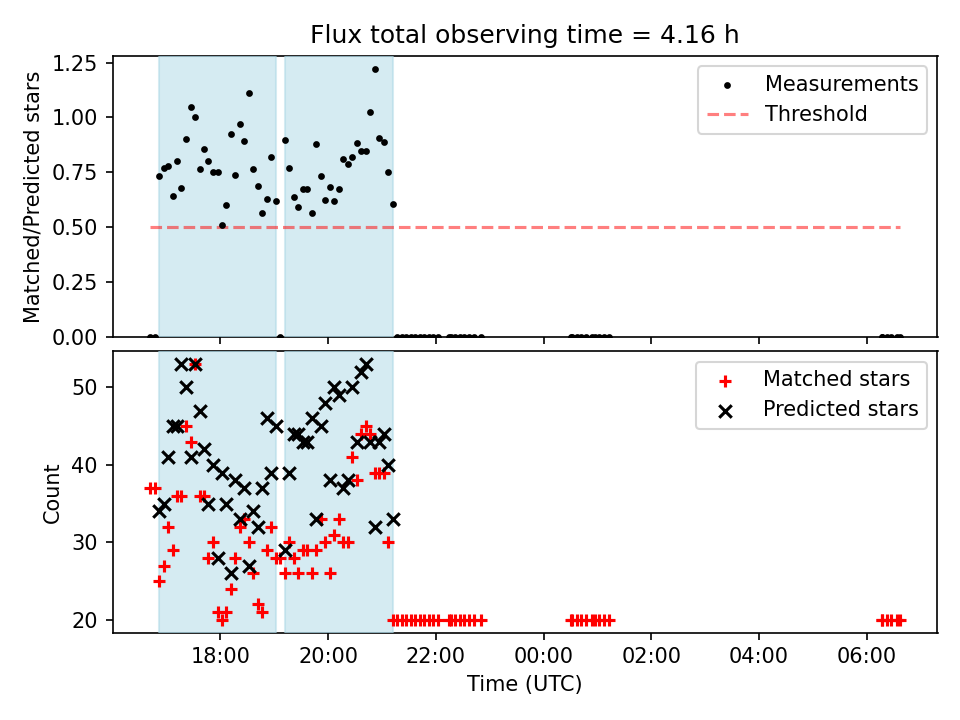 Flux total observing time = 4.16 h

Matched/Predicted stars

1.25
1.00
0.75
0.50
0.25
0.00

Measurements
Threshold

Count

50
40
30
20

Matched stars
Predicted stars

18:00 20:00 22:00 00:00 02:00 04:00 06:00

Time (UTC)